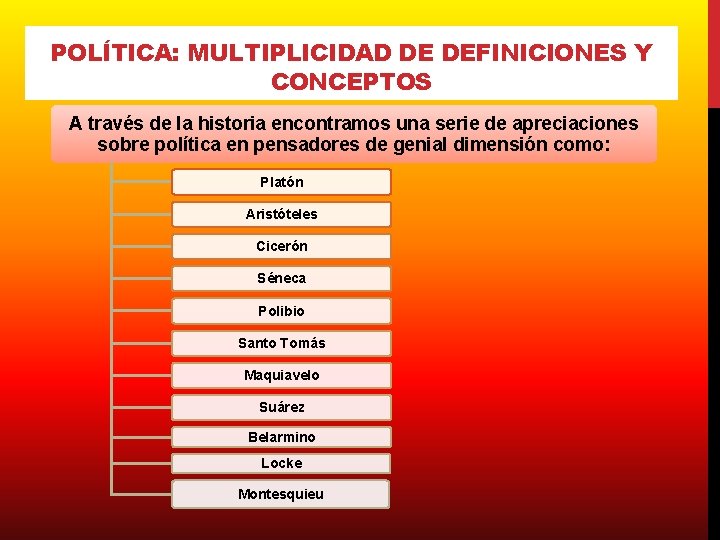 POLÍTICA: MULTIPLICIDAD DE DEFINICIONES Y CONCEPTOS

A través de la historia encontramos una serie de apreciaciones sobre política en pensadores de genial dimensión como:

Platón

Aristóteles

Cicerón

Séneca

Polibio

Santo Tomás

Maquiavelo

Suárez

Belarmino

Locke

Montesquieu